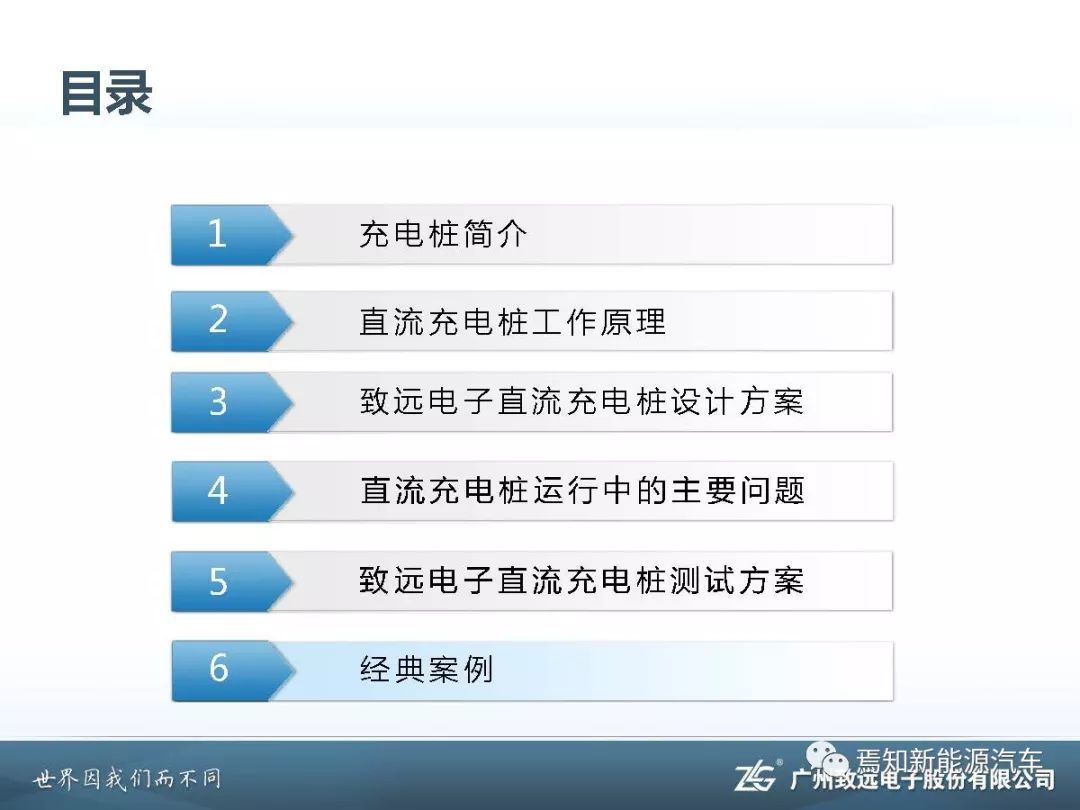 目录

1 充电桩简介

2 直流充电桩工作原理

3 致远电子直流充电桩设计方案

4 直流充电桩运行中的主要问题

5 致远电子直流充电桩测试方案

6 经典案例

世界因我们而不同

焉知新能源汽车

ZLG 广州致远电子股份有限公司